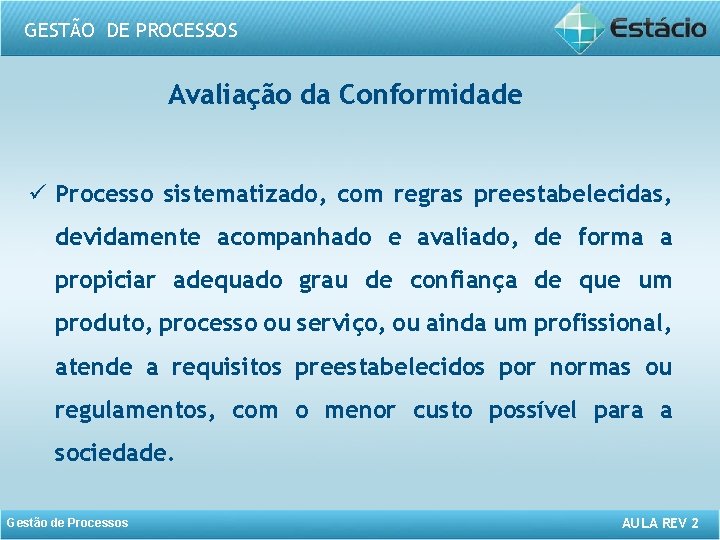 GESTÃO DE PROCESSOS

Estácio

Avaliação da Conformidade

✓ Processo sistematizado, com regras preestabelecidas, devidamente acompanhado e avaliado, de forma a propiciar adequado grau de confiança de que um produto, processo ou serviço, ou ainda um profissional, atende a requisitos preestabelecidos por normas ou regulamentos, com o menor custo possível para a sociedade.

Gestão de Processos

AULA REV 2